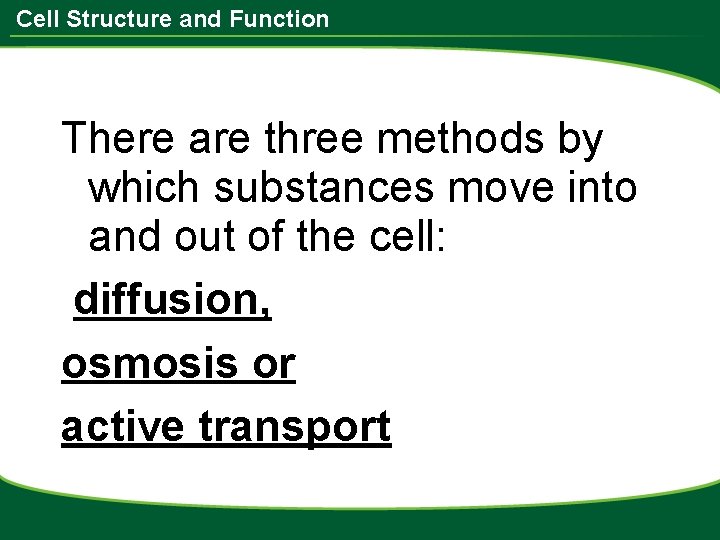 Cell Structure and Function

There are three methods by which substances move into and out of the cell:

diffusion,

osmosis or

active transport